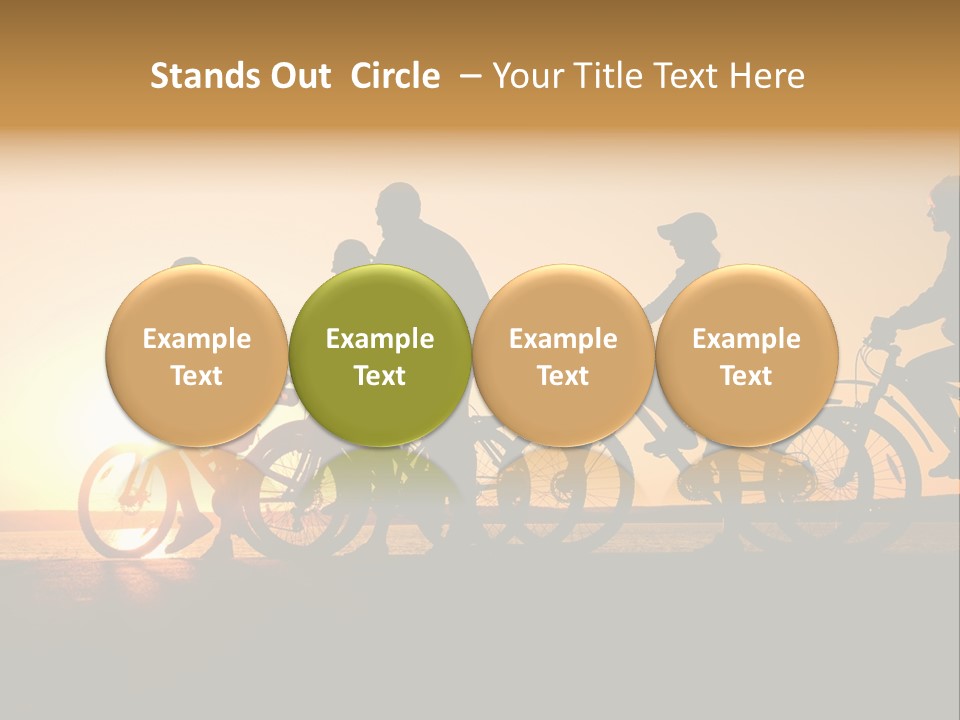 Stands Out Circle – Your Title Text Here

Example Text

Example Text

Example Text

Example Text